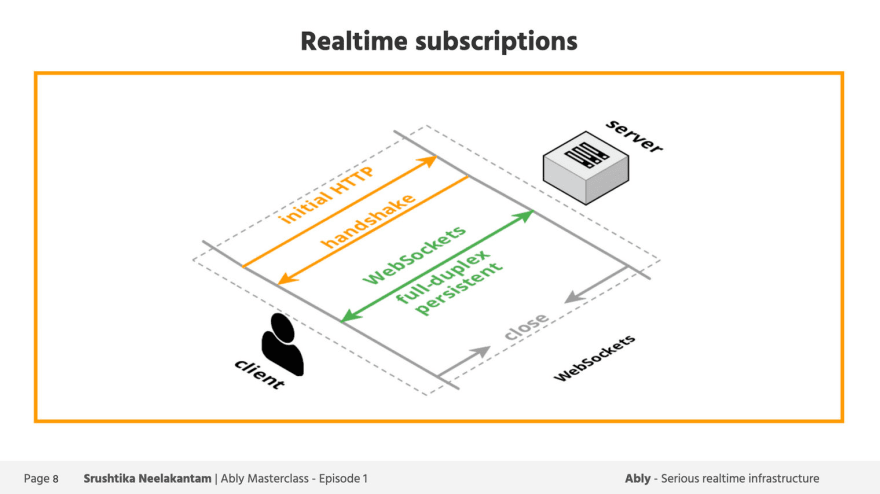 Realtime subscriptions

server

initial HTTP

handshake

WebSockets

full-duplex persistent

close

client

WebSockets

Page 8 Srushtika Neelakantam | Ably Masterclass - Episode 1

Ably - Serious realtime infrastructure